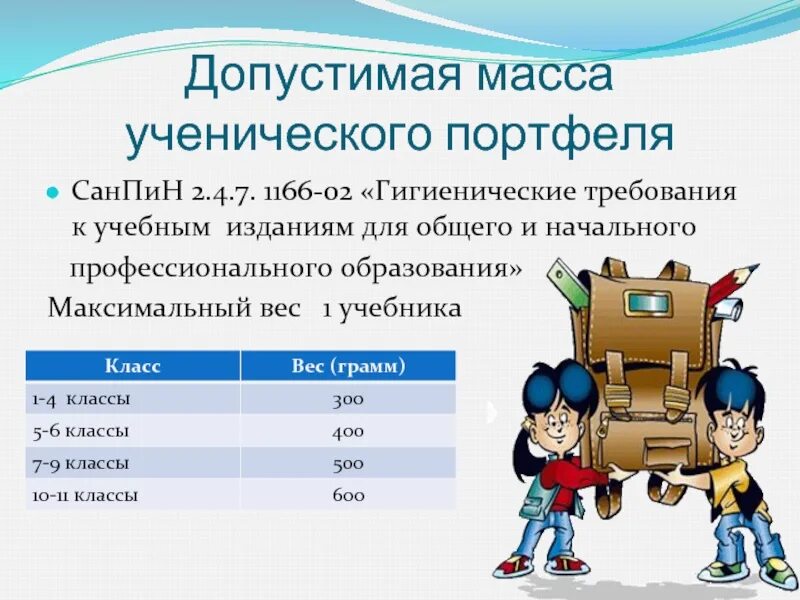 Допустимая масса ученического портфеля

СанПиН 2.4.7. 1166-02 «Гигиенические требования к учебным изданиям для общего и начального профессионального образования»

Максимальный вес 1 учебника

| Класс | Вес (грамм) |
|---|---|
| 1-4 классы | 300 |
| 5-6 классы | 400 |
| 7-9 классы | 500 |
| 10-11 классы | 600 |